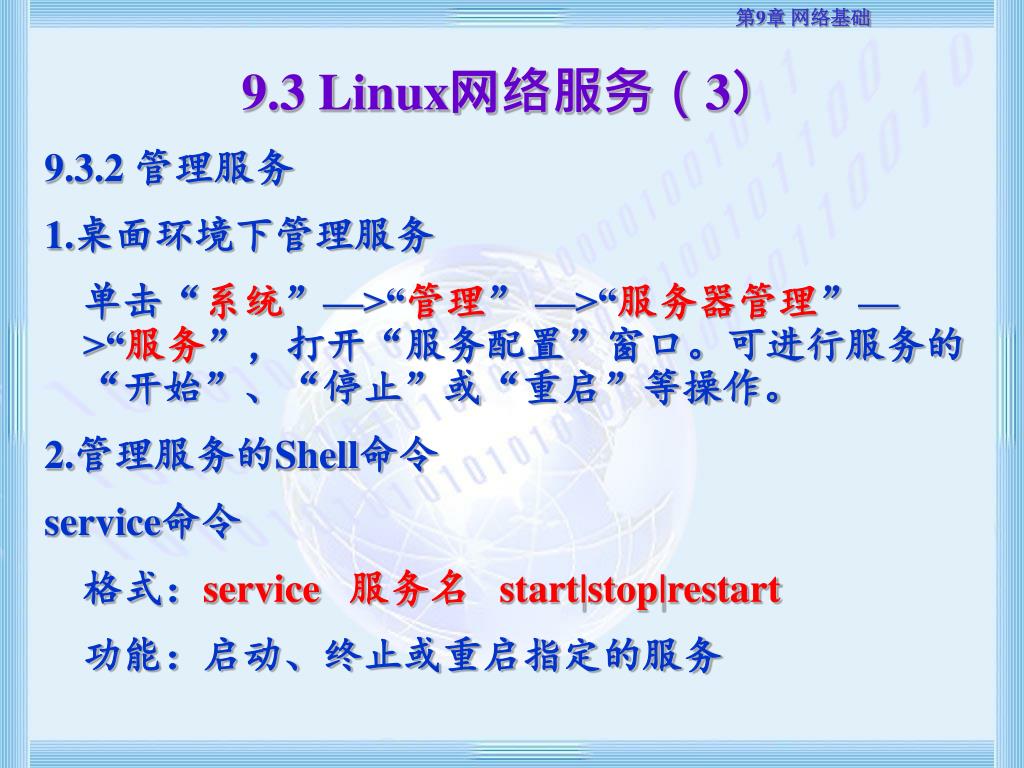 第9章 网络基础

9.3 Linux网络服务（3）

9.3.2 管理服务

1.桌面环境下管理服务

单击“系统”—>“管理” —>“服务器管理”—>“服务”，打开“服务配置”窗口。可进行服务的“开始”、“停止”或“重启”等操作。

2.管理服务的Shell命令

service命令

格式：service 服务名 start|stop|restart

功能：启动、终止或重启指定的服务